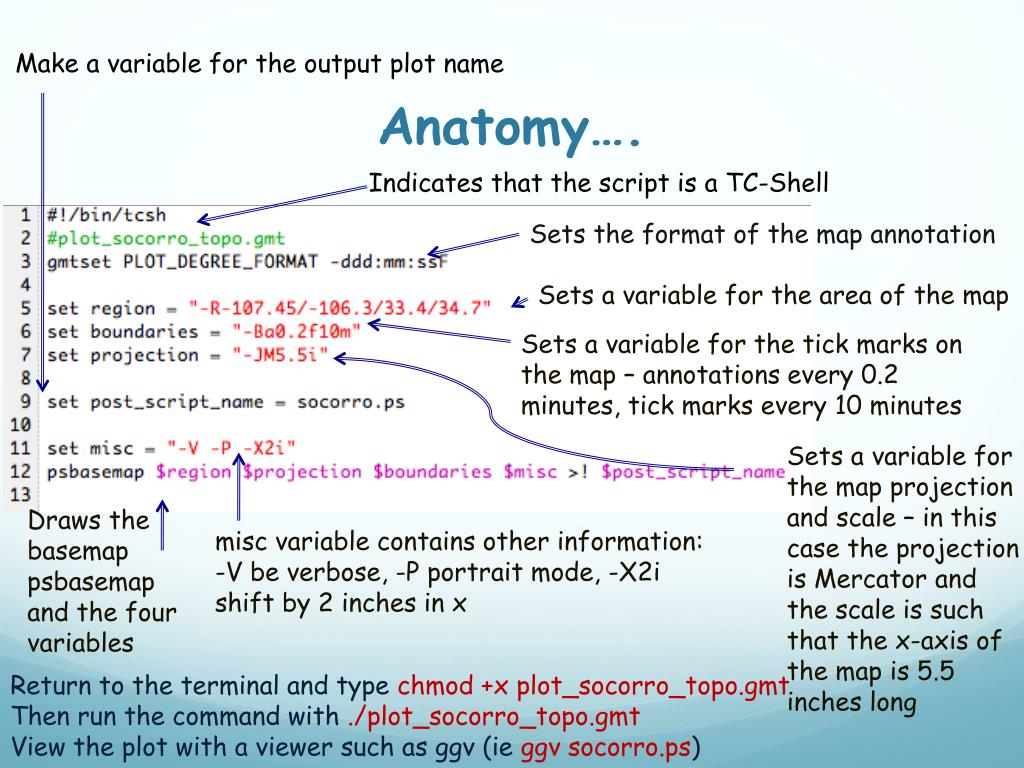 Make a variable for the output plot name

Anatomy….

Indicates that the script is a TC-Shell

1 #!/bin/tcsh
2 #plot_socorro_topo.gmt
3 gmtset PLOT_DEGREE_FORMAT -ddd:mm:ssF
4
5 set region = "-R-107.45/-106.3/33.4/34.7"
6 set boundaries = "-Ba0.2f10m"
7 set projection = "-JM5.5i"
8
9 set post_script_name = socorro.ps
10
11 set misc = "-V -P -X2i"
12 psbasemap $region $projection $boundaries $misc >! $post_script_name
13

Sets the format of the map annotation

Sets a variable for the area of the map

Sets a variable for the tick marks on the map – annotations every 0.2 minutes, tick marks every 10 minutes

Sets a variable for the map projection and scale – in this case the projection is Mercator and the scale is such that the x-axis of the map is 5.5 inches long

Draws the basemap psbasemap and the four variables

misc variable contains other information: -V be verbose, -P portrait mode, -X2i shift by 2 inches in x

Return to the terminal and type chmod +x plot_socorro_topo.gmt
Then run the command with ./plot_socorro_topo.gmt
View the plot with a viewer such as ggv (ie ggv socorro.ps)